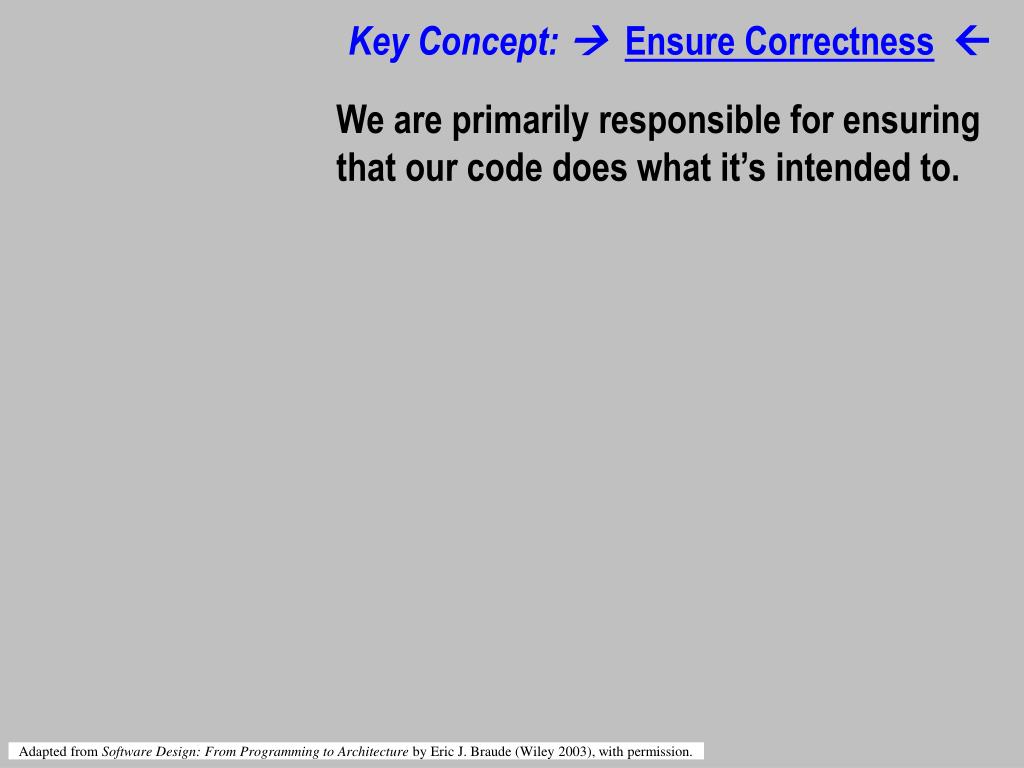 Key Concept: → Ensure Correctness ←

We are primarily responsible for ensuring that our code does what it's intended to.

Adapted from Software Design: From Programming to Architecture by Eric J. Braude (Wiley 2003), with permission.